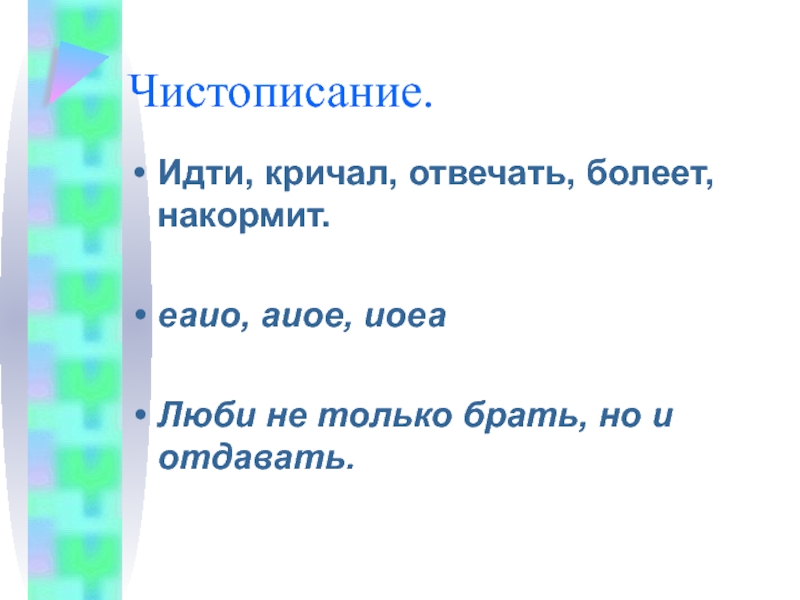 Чистописание.

• Идти, кричал, отвечать, болеет, накормит.

• еаио, аиое, иоеа

• Люби не только брать, но и отдавать.